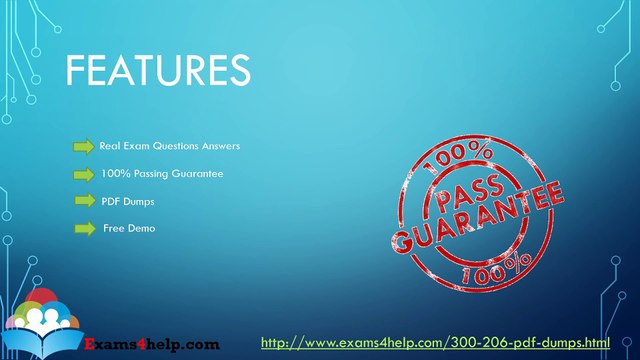 FEATURES

Real Exam Questions Answers

100% Passing Guarantee

PDF Dumps

Free Demo

100%
PASS
GUARANTEE
100%

Exams4help.com

http://www.exams4help.com/300-206-pdf-dumps.html